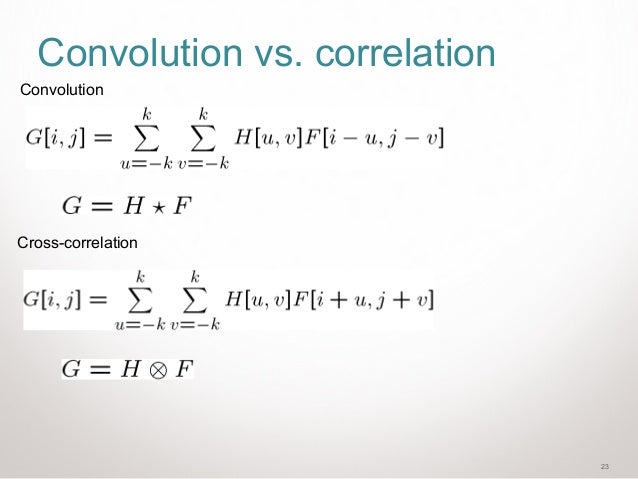 Convolution vs. correlation

Convolution

$G[i,j] = \sum_{u=-k}^{k} \sum_{v=-k}^{k} H[u,v]F[i-u,j-v]$

$G = H \star F$

Cross-correlation

$G[i,j] = \sum_{u=-k}^{k} \sum_{v=-k}^{k} H[u,v]F[i+u,j+v]$

$G = H \otimes F$

23